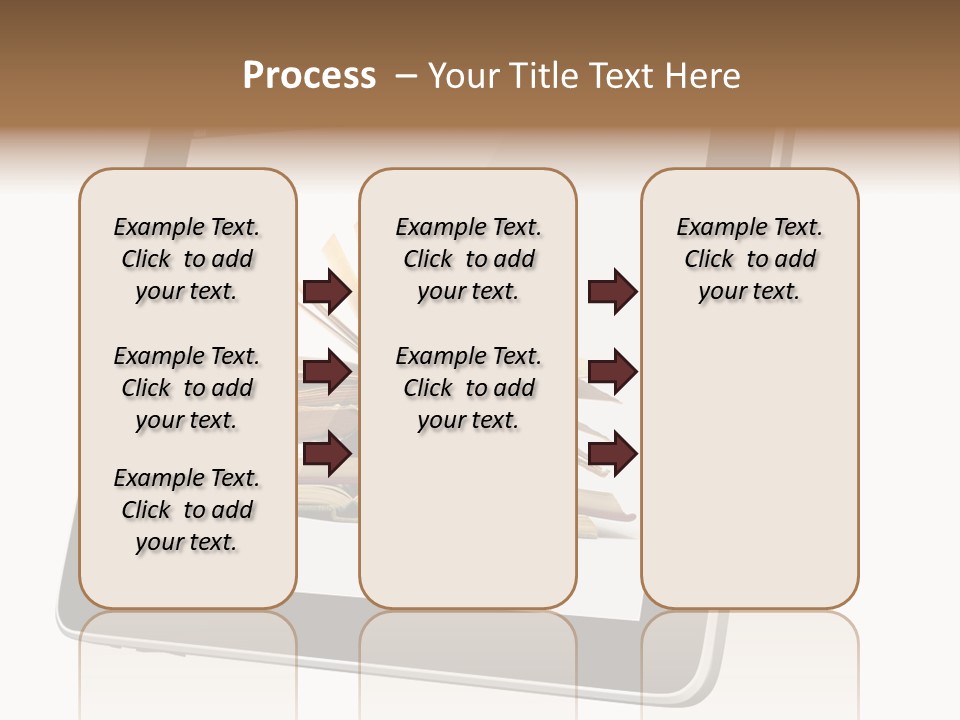 Process – Your Title Text Here

Example Text. Click to add your text.

Example Text. Click to add your text.

Example Text. Click to add your text.

Example Text. Click to add your text.

Example Text. Click to add your text.

Example Text. Click to add your text.